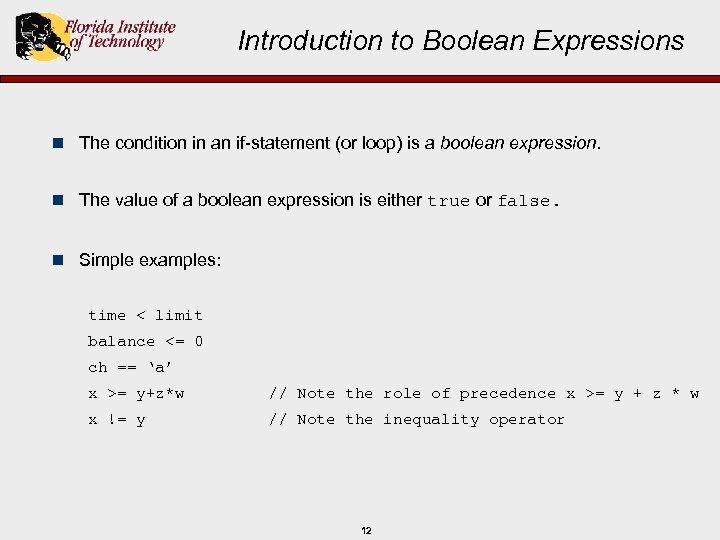 Florida Institute of Technology

Introduction to Boolean Expressions

The condition in an if-statement (or loop) is a boolean expression.

The value of a boolean expression is either true or false.

Simple examples:

time < limit
balance <= 0
ch == ‘a’
x >= y+z*w          // Note the role of precedence x >= y + z * w
x != y              // Note the inequality operator

12